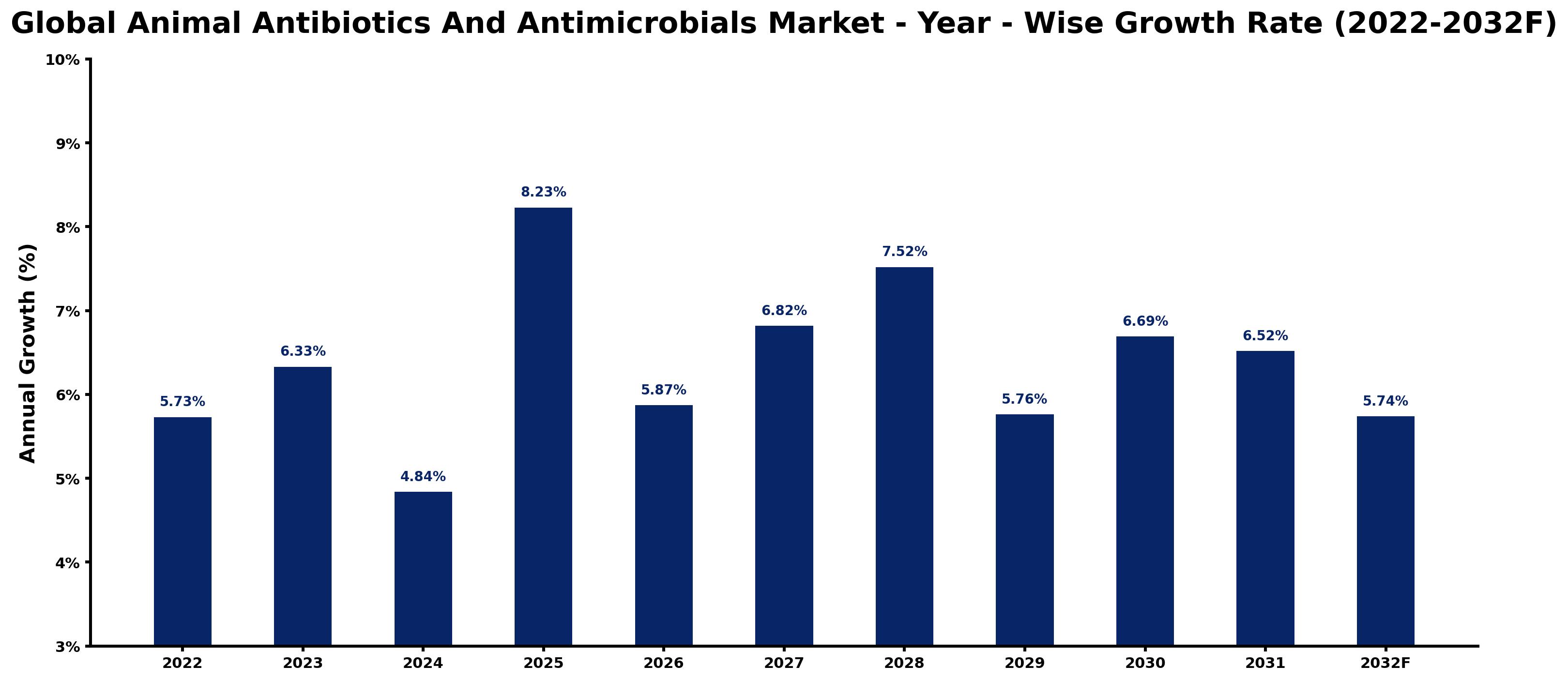 Global Animal Antibiotics And Antimicrobials Market - Year - Wise Growth Rate (2022-2032F)

Annual Growth (%)

10%
9%
8%
7%
6%
5%
4%
3%

5.73%
6.33%
4.84%
8.23%
5.87%
6.82%
7.52%
5.76%
6.69%
6.52%
5.74%

2022
2023
2024
2025
2026
2027
2028
2029
2030
2031
2032F